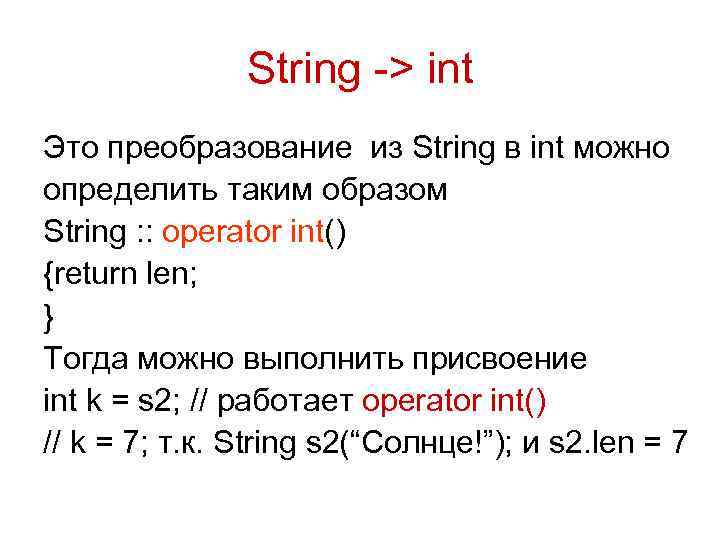 String -> int

Это преобразование из String в int можно определить таким образом
String :: operator int()
{return len;
}
Тогда можно выполнить присвоение
int k = s2; // работает operator int()
// k = 7; т.к. String s2(“Солнце!”); и s2.len = 7